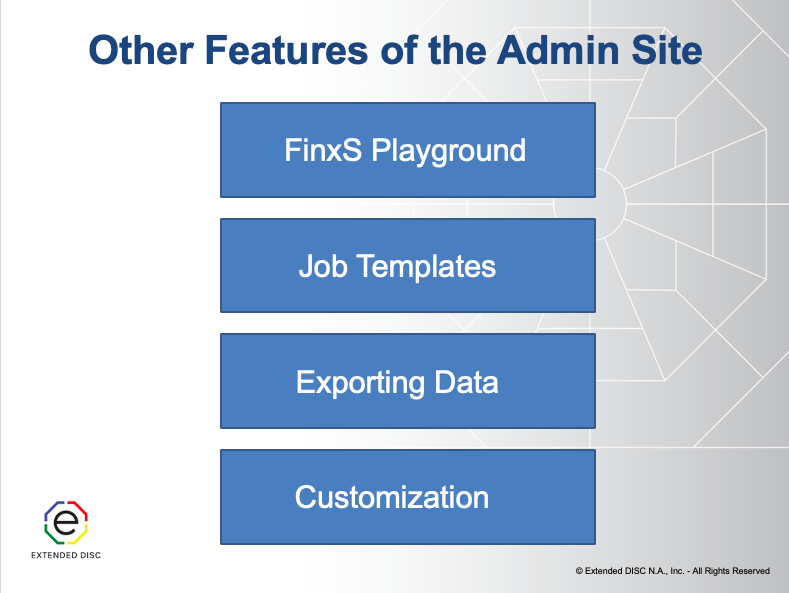 Other Features of the Admin Site

FinxS Playground

Job Templates

Exporting Data

Customization

e
EXTENDED DISC

© Extended DISC N.A., Inc. - All Rights Reserved